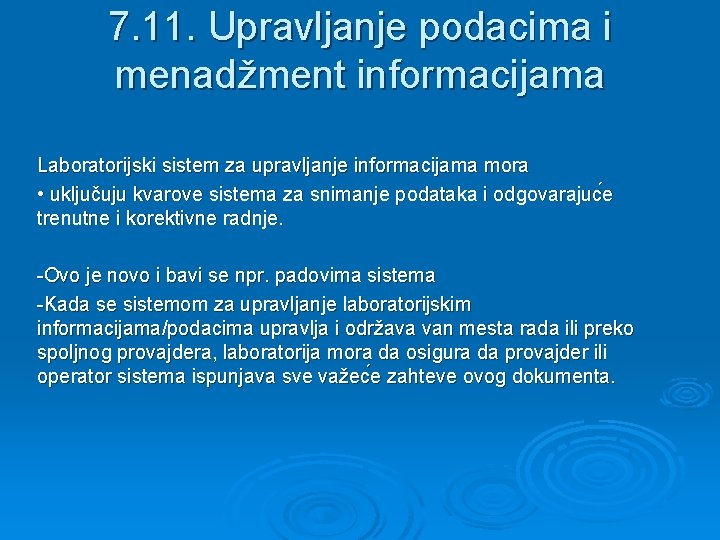 7.11. Upravljanje podacima i menadžment informacijama

Laboratorijski sistem za upravljanje informacijama mora
• uključuju kvarove sistema za snimanje podataka i odgovarajuće trenutne i korektivne radnje.

-Ovo je novo i bavi se npr. padovima sistema
-Kada se sistemom za upravljanje laboratorijskim informacijama/podacima upravlja i održava van mesta rada ili preko spoljnog provajdera, laboratorija mora da osigura da provajder ili operator sistema ispunjava sve važeće zahteve ovog dokumenta.